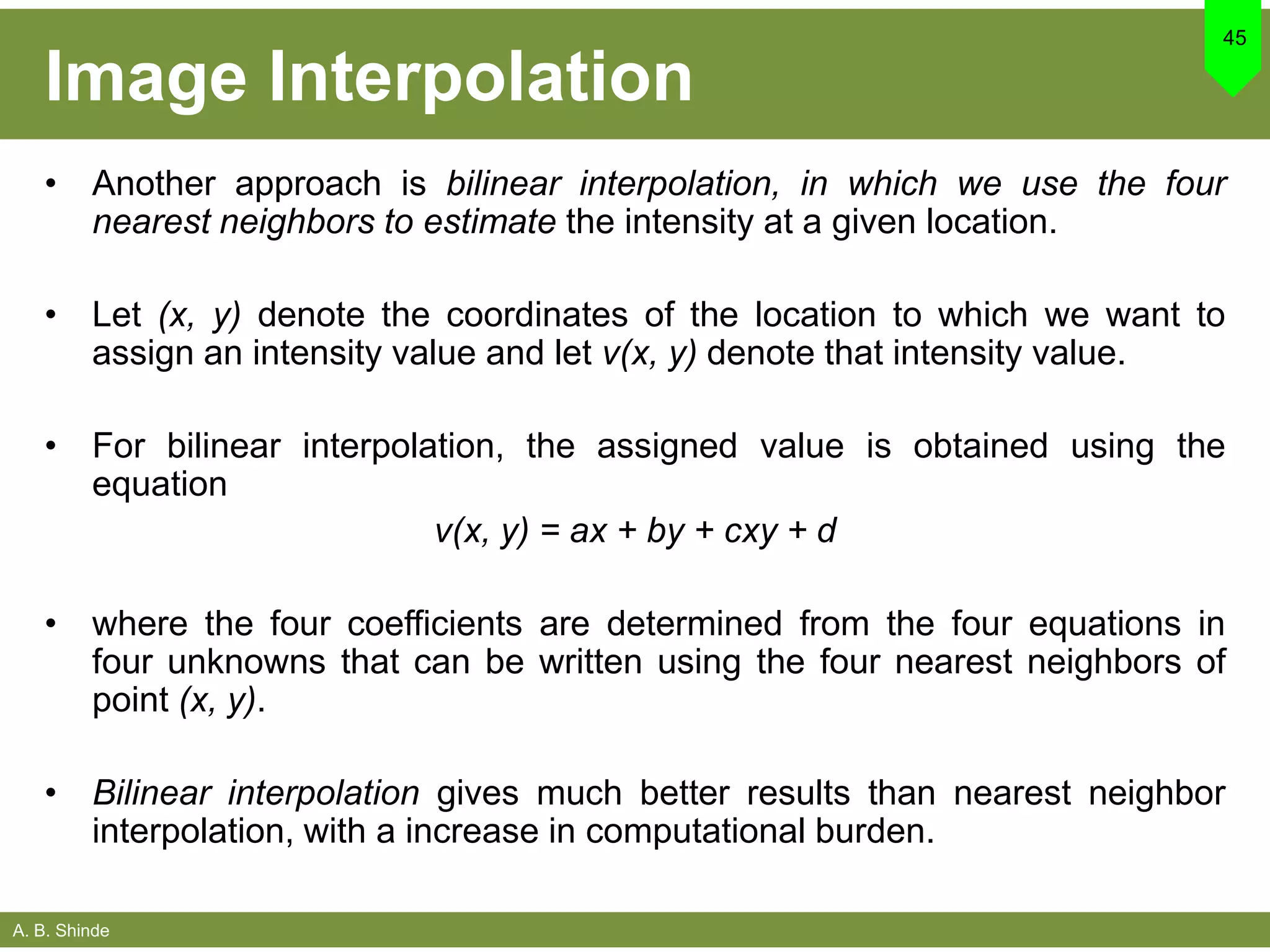 45

Image Interpolation

• Another approach is bilinear interpolation, in which we use the four nearest neighbors to estimate the intensity at a given location.

• Let $(x, y)$ denote the coordinates of the location to which we want to assign an intensity value and let $v(x, y)$ denote that intensity value.

• For bilinear interpolation, the assigned value is obtained using the equation

$v(x, y) = ax + by + cxy + d$

• where the four coefficients are determined from the four equations in four unknowns that can be written using the four nearest neighbors of point $(x, y)$.

• Bilinear interpolation gives much better results than nearest neighbor interpolation, with a increase in computational burden.

A. B. Shinde